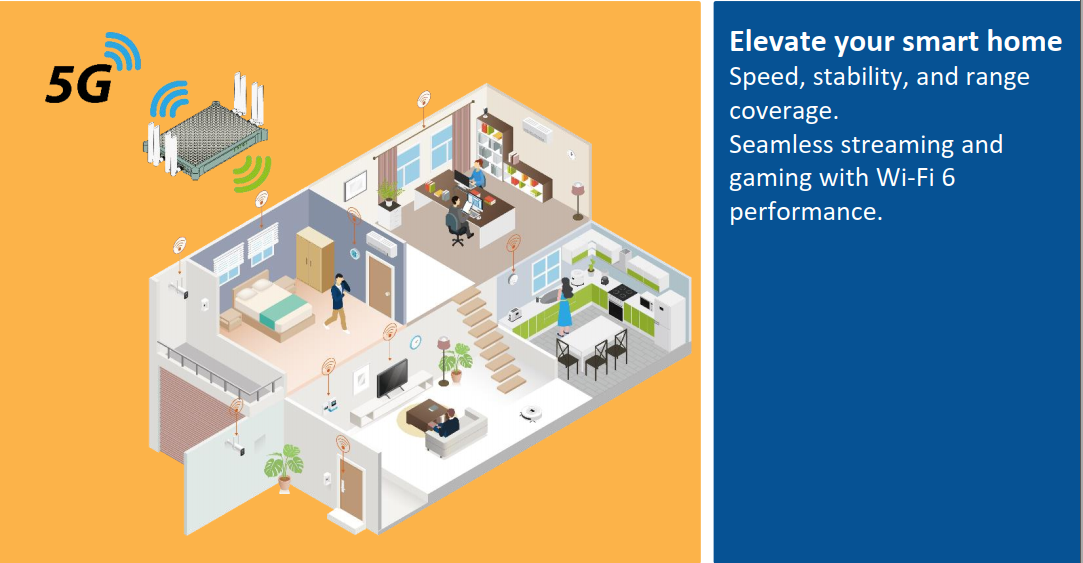 5G

Elevate your smart home
Speed, stability, and range coverage.
Seamless streaming and gaming with Wi-Fi 6 performance.